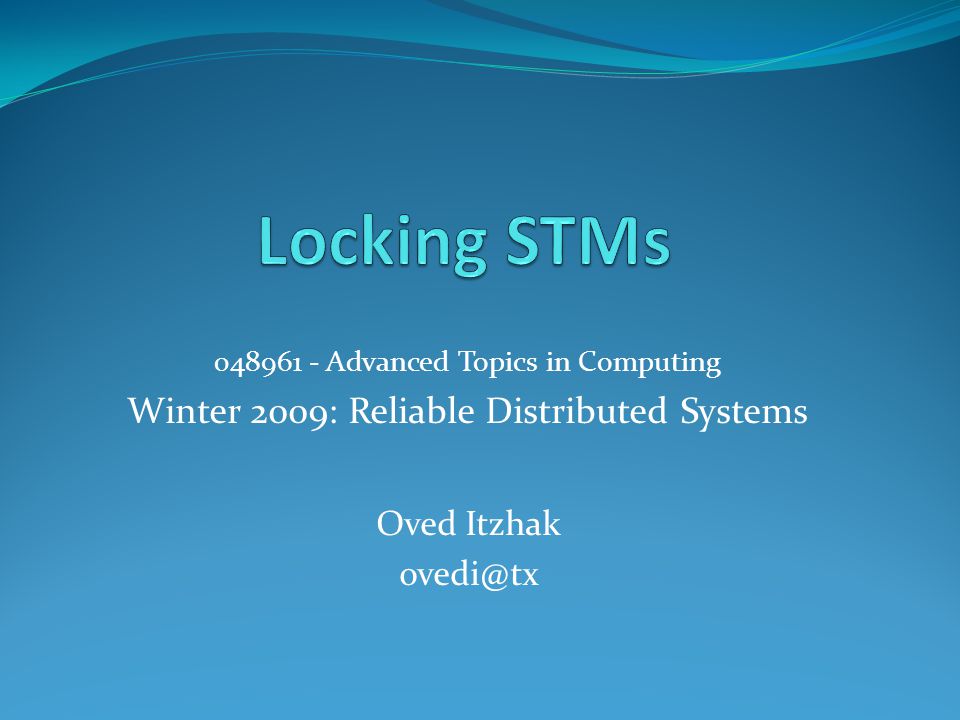 Locking STMs

048961 - Advanced Topics in Computing
Winter 2009: Reliable Distributed Systems

Oved Itzhak
ovedi@tx